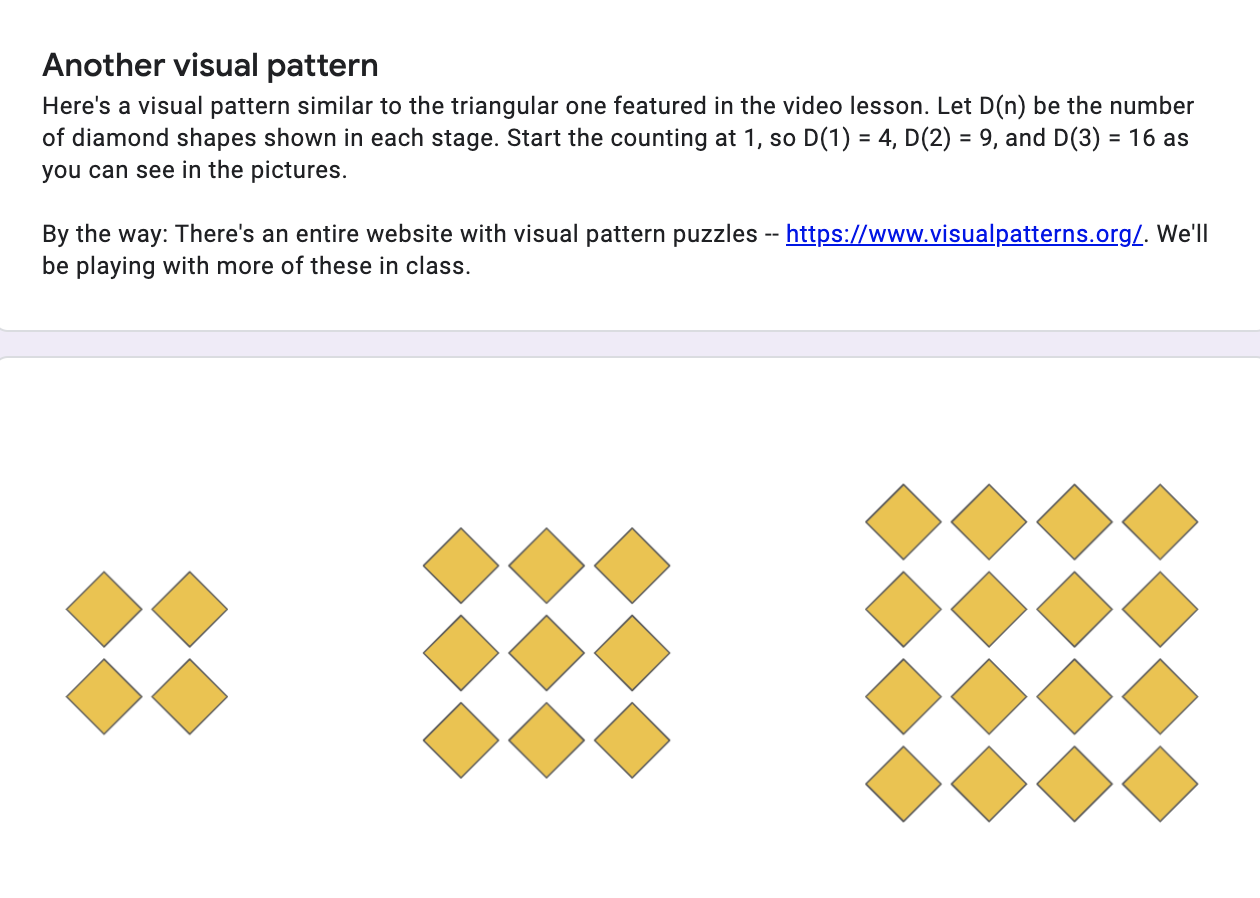 Another visual pattern

Here's a visual pattern similar to the triangular one featured in the video lesson. Let D(n) be the number of diamond shapes shown in each stage. Start the counting at 1, so D(1) = 4, D(2) = 9, and D(3) = 16 as you can see in the pictures.

By the way: There's an entire website with visual pattern puzzles -- https://www.visualpatterns.org/. We'll be playing with more of these in class.